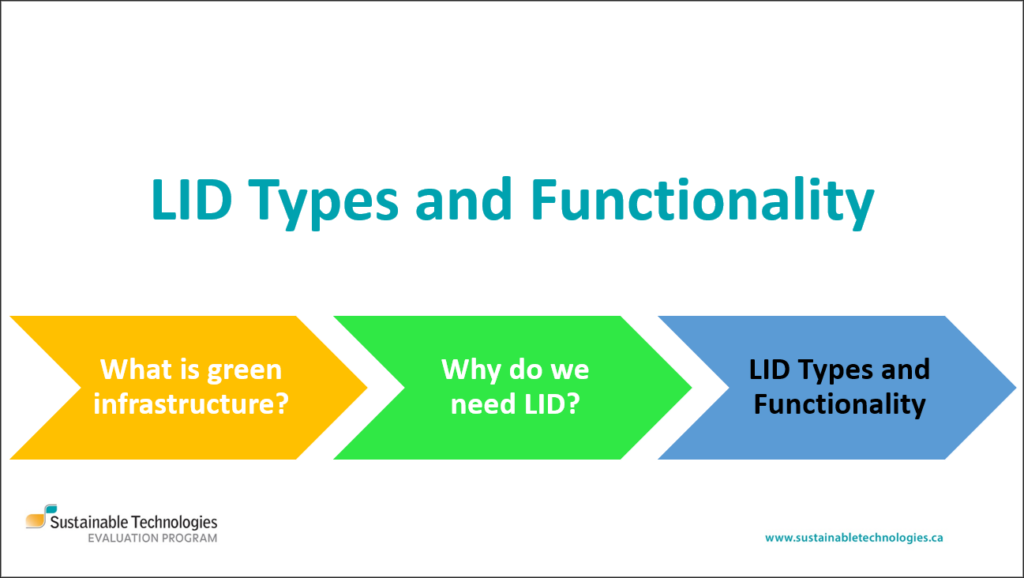 LID Types and Functionality

What is green infrastructure?

Why do we need LID?

LID Types and Functionality

Sustainable Technologies
EVALUATION PROGRAM

www.sustainabletechnologies.ca